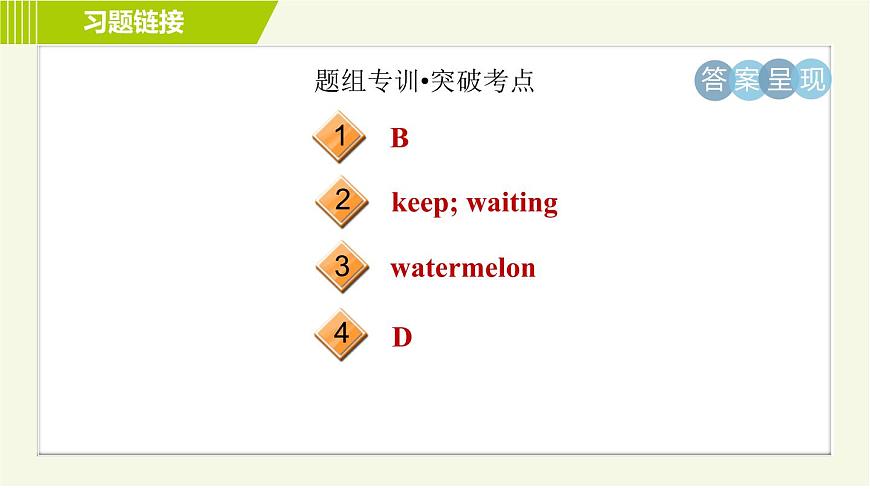 习题链接

题组专训•突破考点

答案呈现

1 B

2 keep; waiting

3 watermelon

4 D